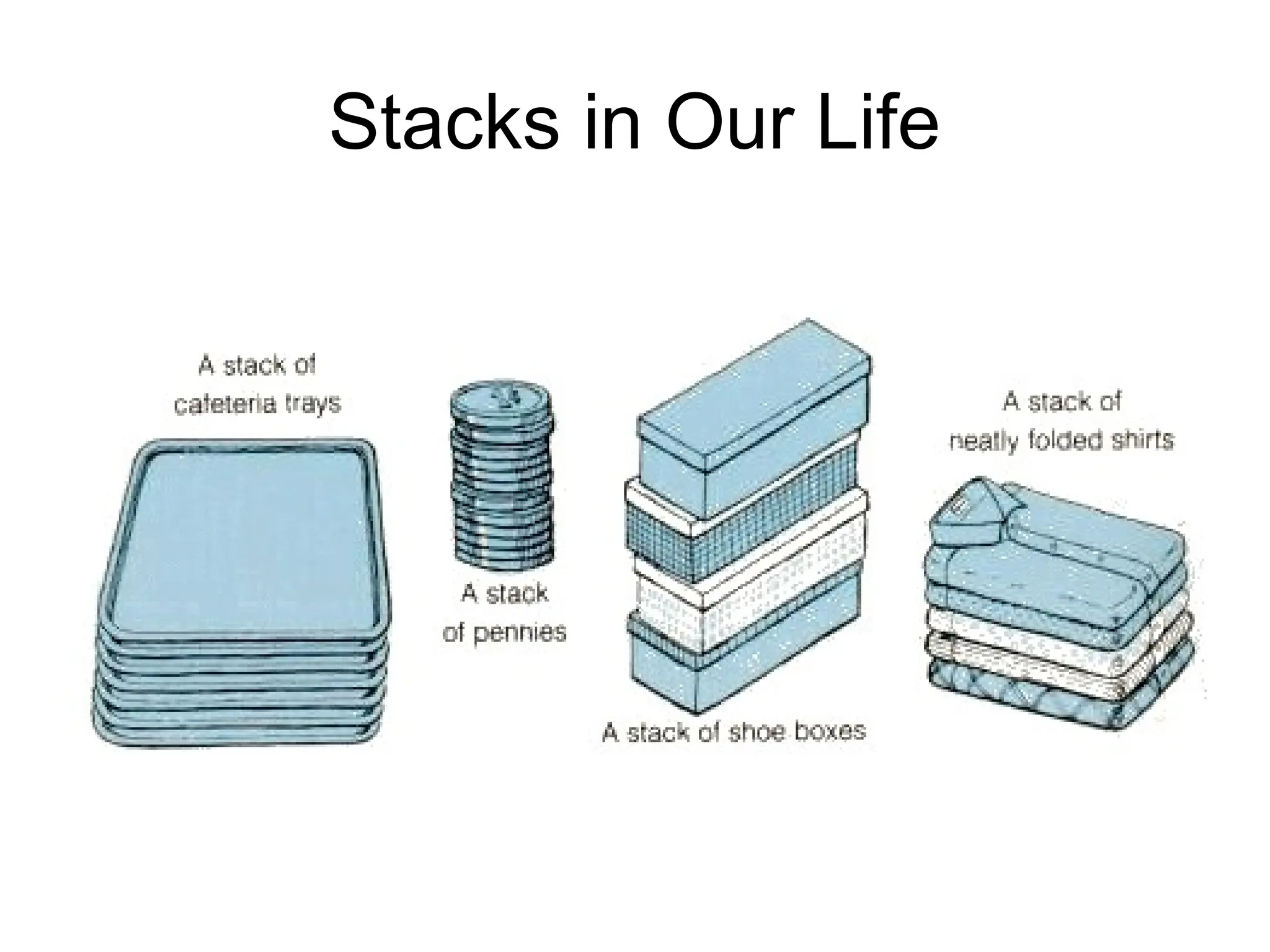 Stacks in Our Life

A stack of cafeteria trays

A stack of pennies

A stack of shoe boxes

A stack of neatly folded shirts